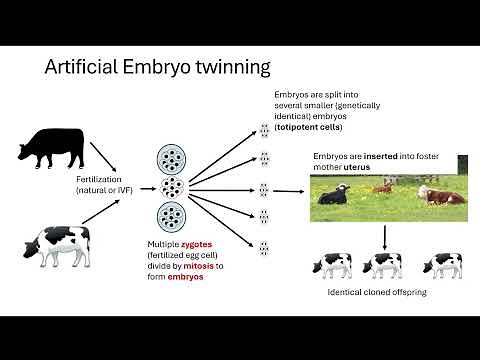 Artificial Embryo twinning

Fertilization (natural or IVF)

Multiple zygotes (fertilized egg cell) divide by mitosis to form embryos

Embryos are split into several smaller (genetically identical) embryos (totipotent cells)

Embryos are inserted into foster mother uterus

Identical cloned offspring